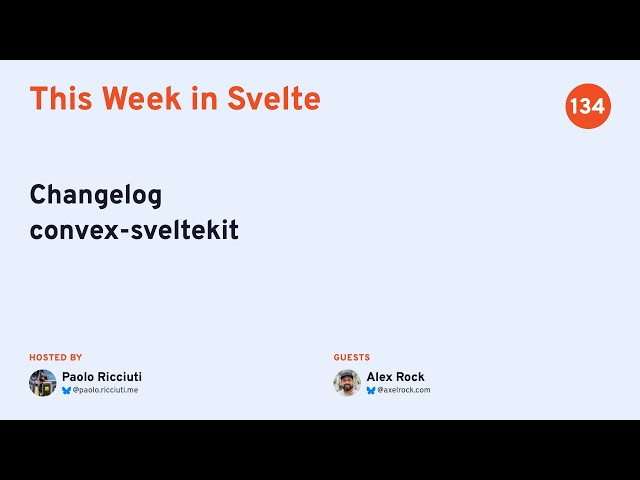 This Week in Svelte

134

Changelog
convex-sveltekit

HOSTED BY

Paolo Ricciuti
@paolo.ricciuti.me

GUESTS

Alex Rock
@axelrock.com